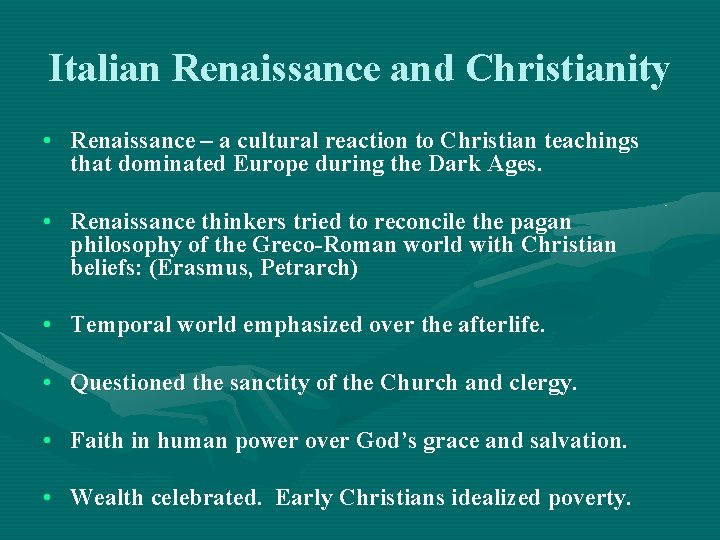 Italian Renaissance and Christianity

• Renaissance – a cultural reaction to Christian teachings that dominated Europe during the Dark Ages.

• Renaissance thinkers tried to reconcile the pagan philosophy of the Greco-Roman world with Christian beliefs: (Erasmus, Petrarch)

• Temporal world emphasized over the afterlife.

• Questioned the sanctity of the Church and clergy.

• Faith in human power over God's grace and salvation.

• Wealth celebrated. Early Christians idealized poverty.